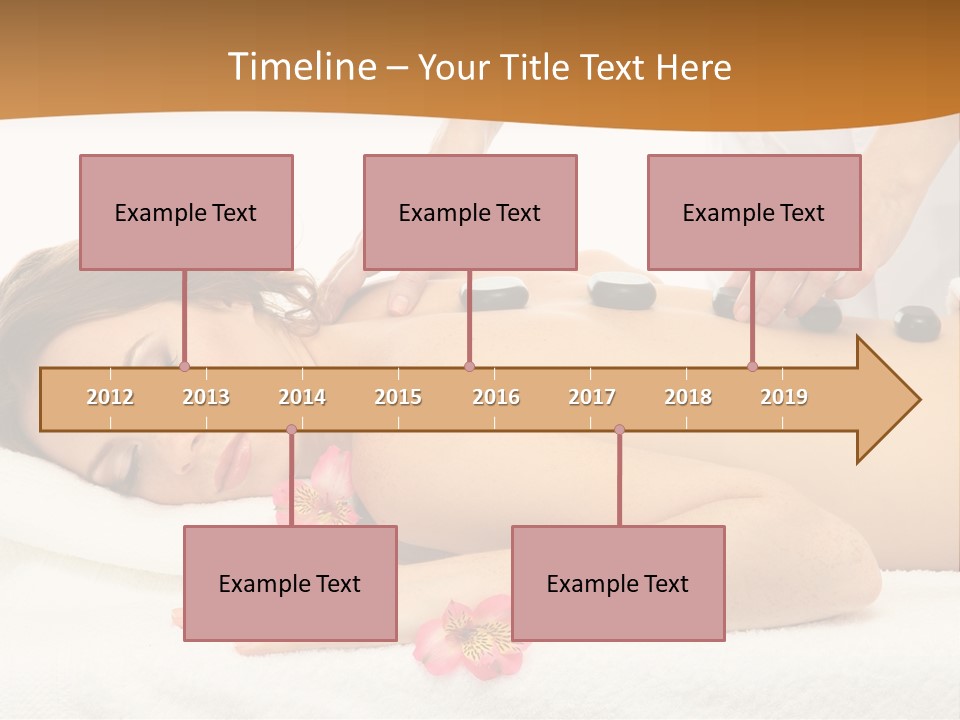 Timeline – Your Title Text Here

Example Text

Example Text

Example Text

2012
2013
2014
2015
2016
2017
2018
2019

Example Text

Example Text